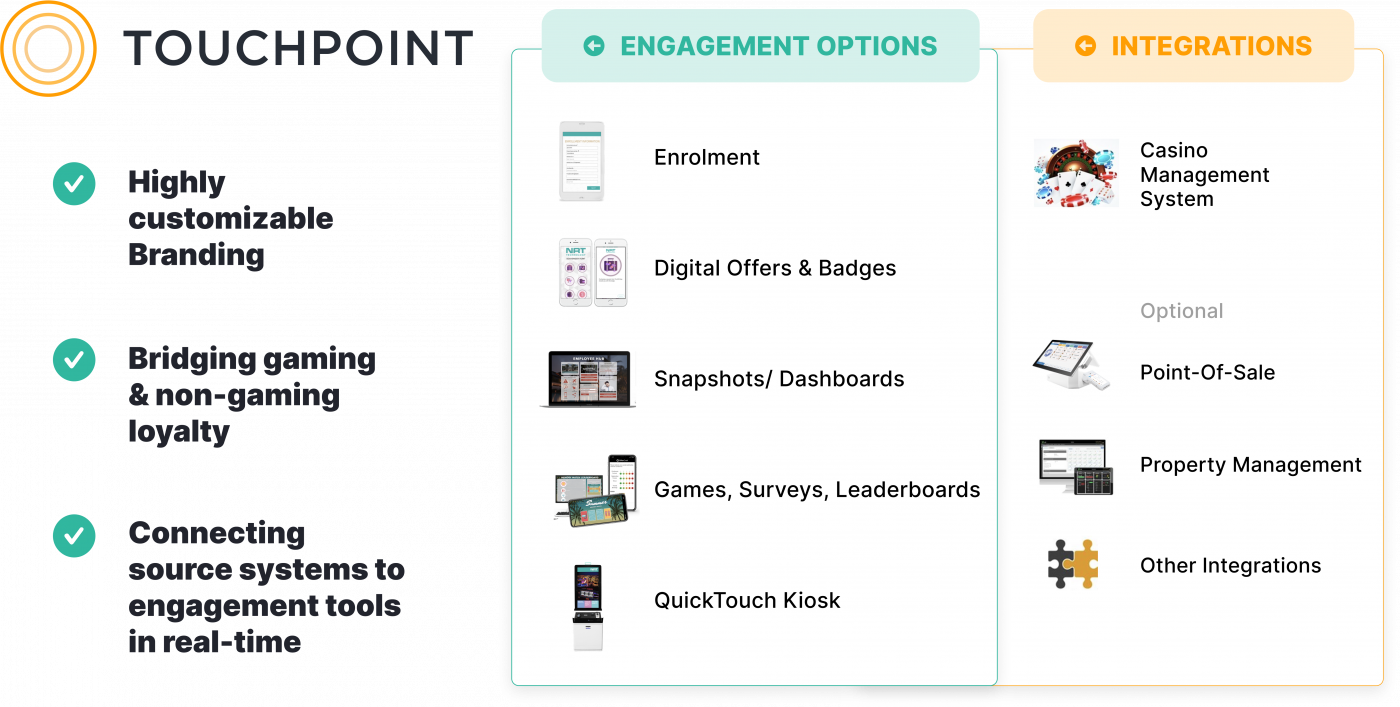 TOUCHPOINT

Highly customizable Branding

Bridging gaming & non-gaming loyalty

Connecting source systems to engagement tools in real-time

ENGAGEMENT OPTIONS

Enrolment

Digital Offers & Badges

Snapshots/ Dashboards

Games, Surveys, Leaderboards

QuickTouch Kiosk

INTEGRATIONS

Casino Management System

Optional

Point-Of-Sale

Property Management

Other Integrations